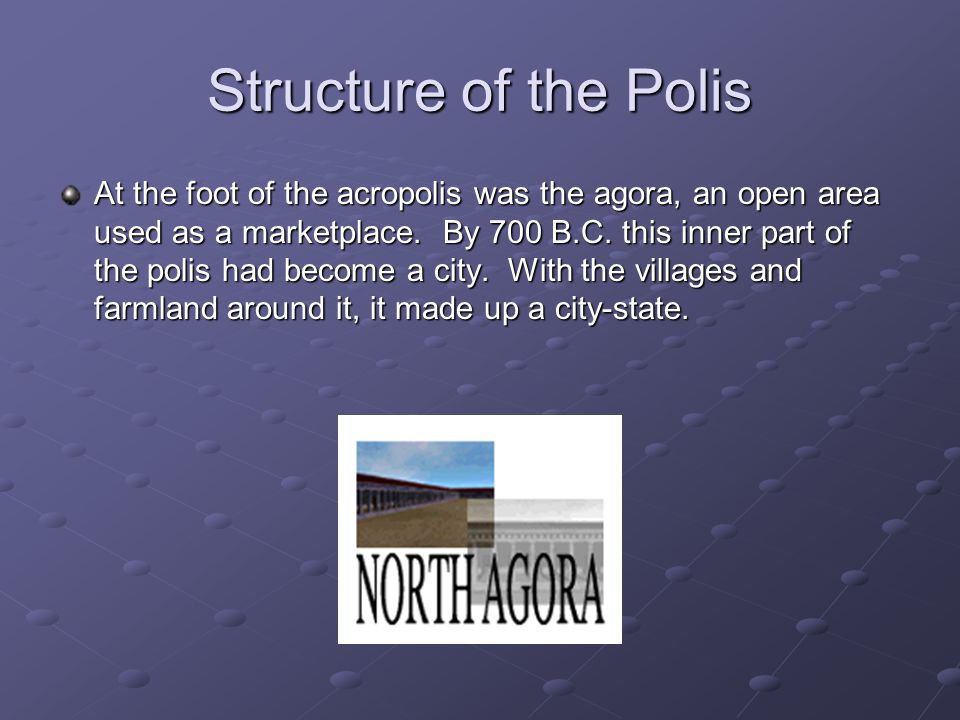 Structure of the Polis

At the foot of the acropolis was the agora, an open area used as a marketplace.  By 700 B.C. this inner part of the polis had become a city.  With the villages and farmland around it, it made up a city-state.

NORTH AGORA